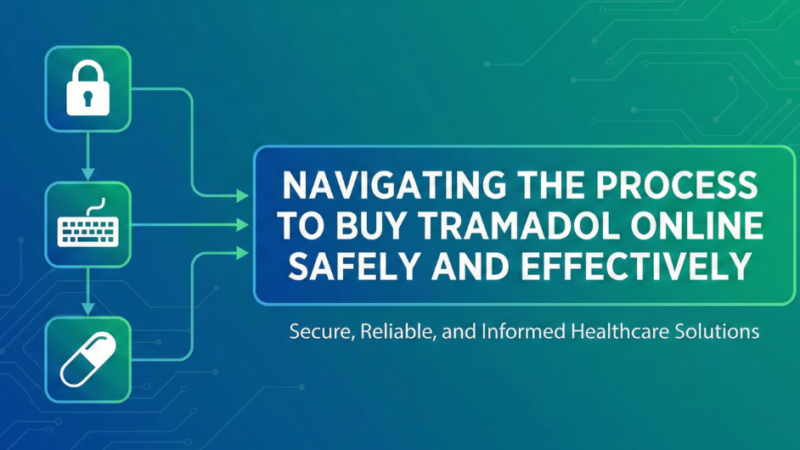 NAVIGATING THE PROCESS TO BUY TRAMADOL ONLINE SAFELY AND EFFECTIVELY

Secure, Reliable, and Informed Healthcare Solutions